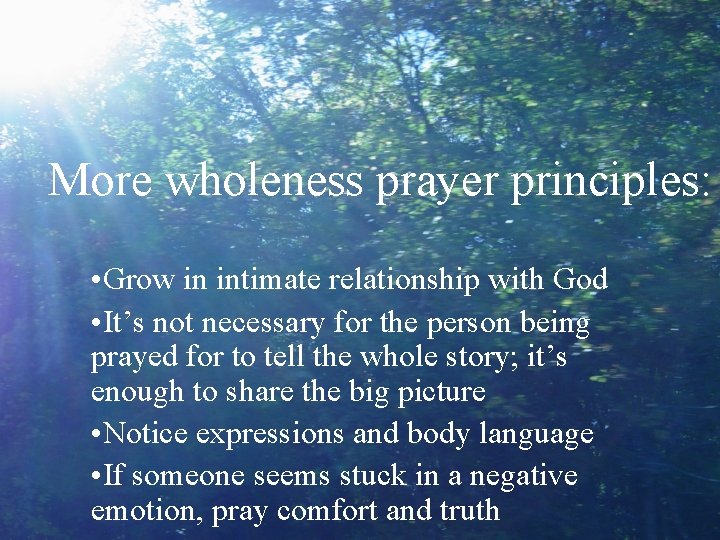 More wholeness prayer principles:

•Grow in intimate relationship with God

•It’s not necessary for the person being prayed for to tell the whole story; it’s enough to share the big picture

•Notice expressions and body language

•If someone seems stuck in a negative emotion, pray comfort and truth